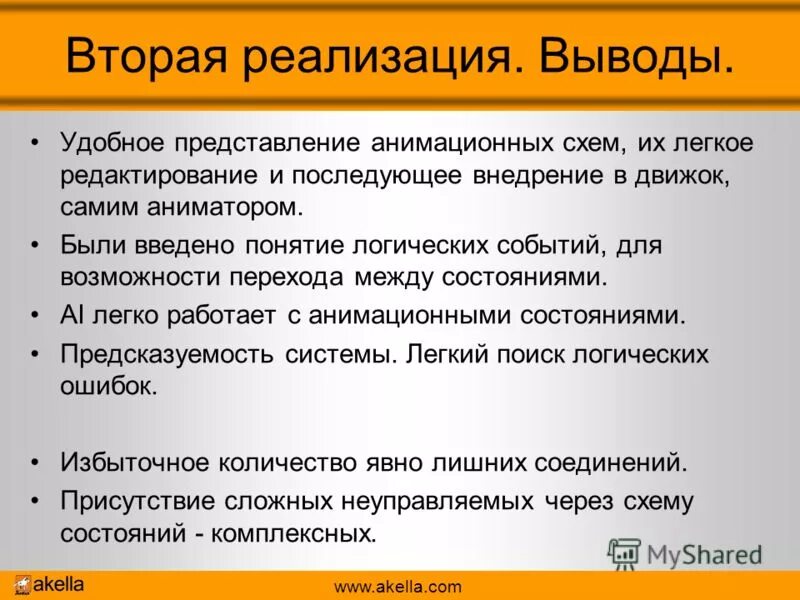 Вторая реализация. Выводы.

• Удобное представление анимационных схем, их легкое редактирование и последующее внедрение в движок, самим аниматором.
• Были введено понятие логических событий, для возможности перехода между состояниями.
• AI легко работает с анимационными состояниями.
• Предсказуемость системы. Легкий поиск логических ошибок.

• Избыточное количество явно лишних соединений.
• Присутствие сложных неуправляемых через схему состояний - комплексных.

MyShared

akella
www.akella.com